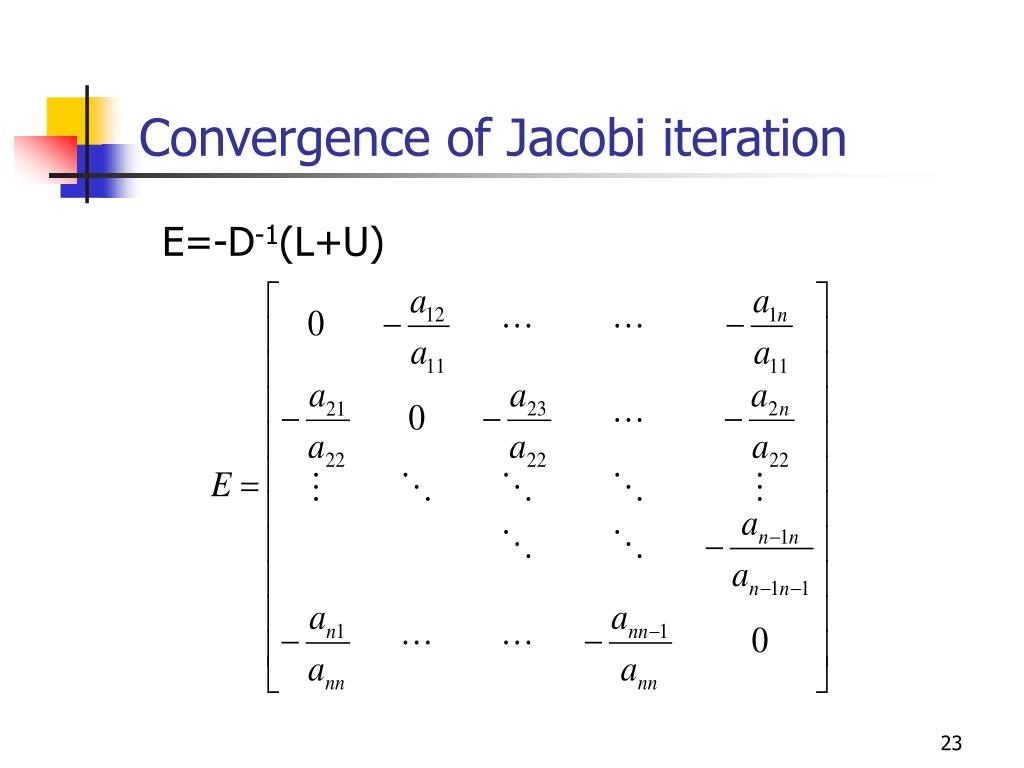 Convergence of Jacobi iteration

E=-D$^{-1}$(L+U)

$$E = \begin{bmatrix} 0 & -\frac{a_{12}}{a_{11}} & \cdots & \cdots & -\frac{a_{1n}}{a_{11}} \\ -\frac{a_{21}}{a_{22}} & 0 & -\frac{a_{23}}{a_{22}} & \cdots & -\frac{a_{2n}}{a_{22}} \\ \vdots & \ddots & \ddots & \ddots & \vdots \\ & & \ddots & \ddots & -\frac{a_{n-1n}}{a_{n-1n-1}} \\ -\frac{a_{n1}}{a_{nn}} & \cdots & \cdots & -\frac{a_{nn-1}}{a_{nn}} & 0 \end{bmatrix}$$

23